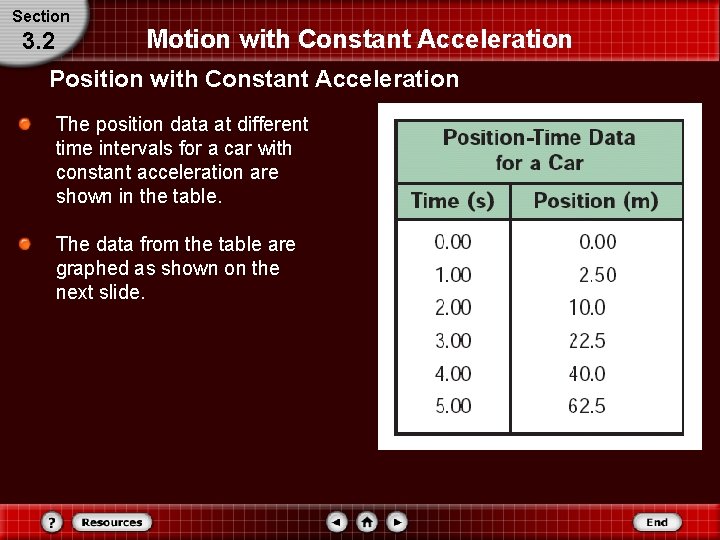 Section
3.2

Motion with Constant Acceleration

Position with Constant Acceleration

The position data at different time intervals for a car with constant acceleration are shown in the table.

The data from the table are graphed as shown on the next slide.

Position-Time Data for a Car

| Time (s) | Position (m) |
|---|---|
| 0.00 | 0.00 |
| 1.00 | 2.50 |
| 2.00 | 10.0 |
| 3.00 | 22.5 |
| 4.00 | 40.0 |
| 5.00 | 62.5 |

?
Resources
End